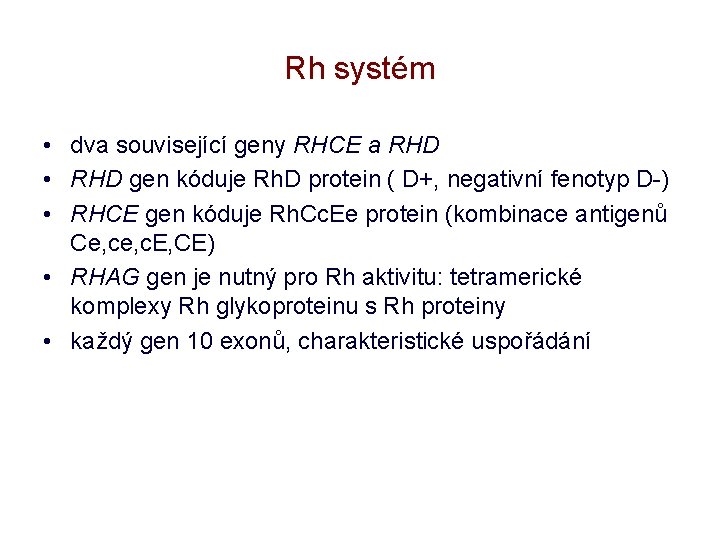 Rh systém

• dva související geny RHCE a RHD
• RHD gen kóduje RhD protein ( D+, negativní fenotyp D-)
• RHCE gen kóduje RhCcEe protein (kombinace antigenů Ce,ce,cE,CE)
• RHAG gen je nutný pro Rh aktivitu: tetramerické komplexy Rh glykoproteinu s Rh proteiny
• každý gen 10 exonů, charakteristické uspořádání